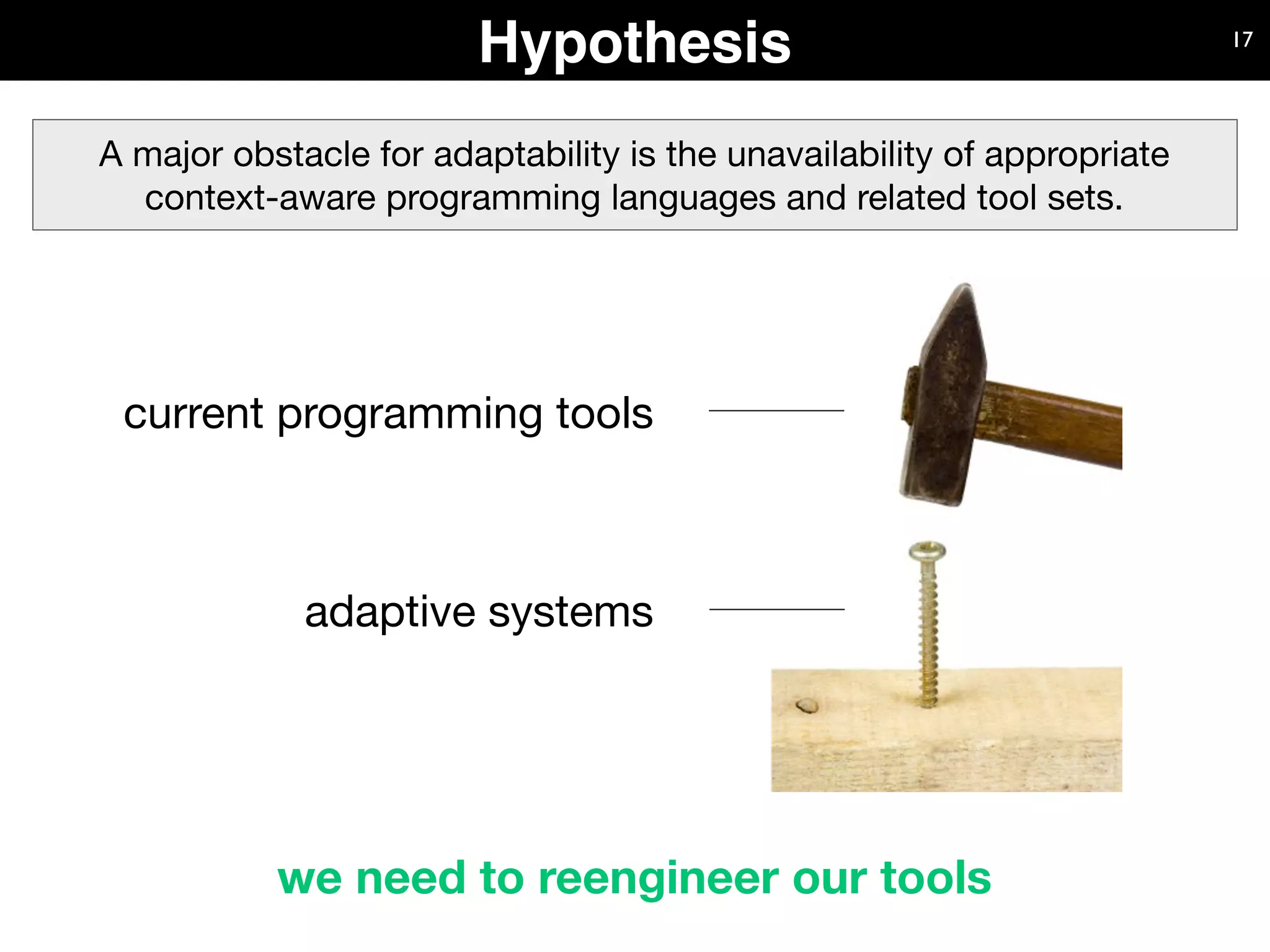 Hypothesis

17

A major obstacle for adaptability is the unavailability of appropriate context-aware programming languages and related tool sets.

current programming tools

adaptive systems

we need to reengineer our tools